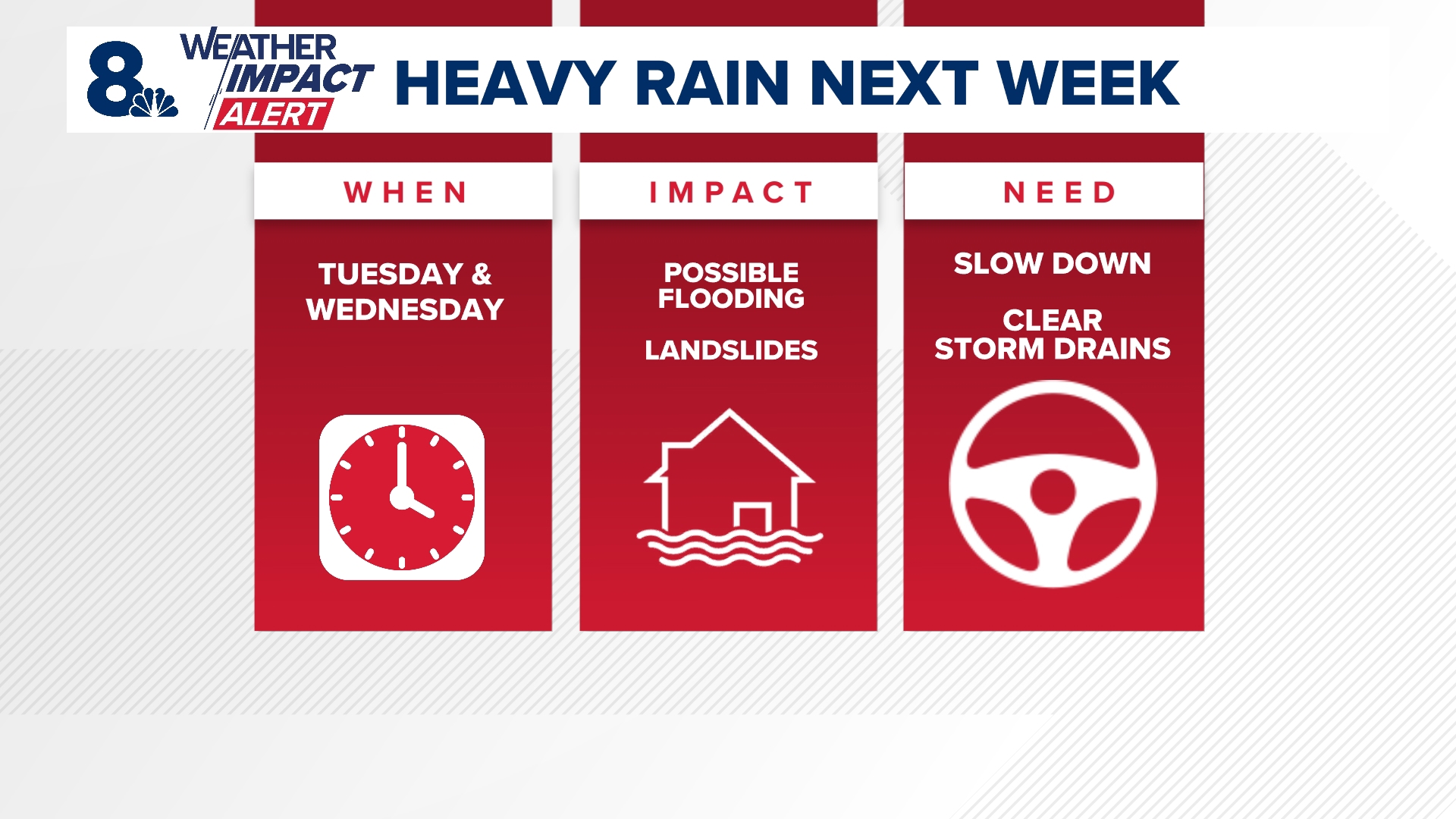 8 WEATHER IMPACT ALERT HEAVY RAIN NEXT WEEK

WHEN

TUESDAY & WEDNESDAY

IMPACT

POSSIBLE FLOODING

LANDSLIDES

NEED

SLOW DOWN

CLEAR STORM DRAINS